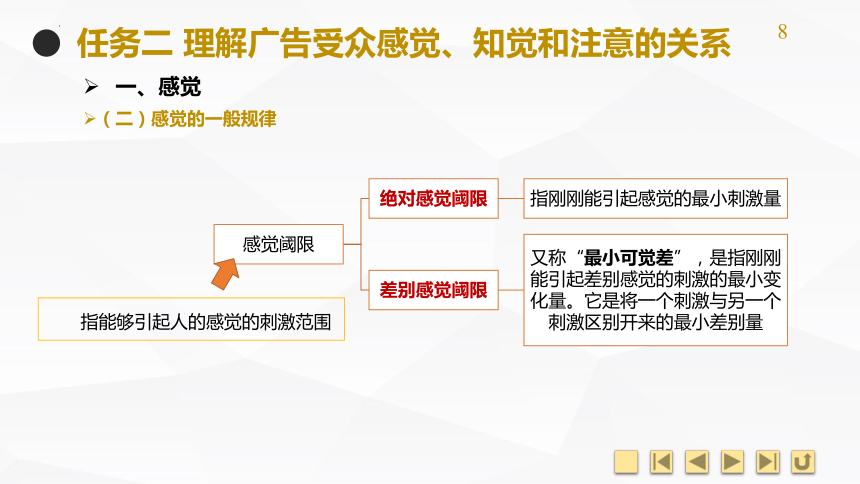 任务二 理解广告受众感觉、知觉和注意的关系

8

➢ 一、感觉

➢（二）感觉的一般规律

感觉阈限

指能够引起人的感觉的刺激范围

绝对感觉阈限

指刚刚能引起感觉的最小刺激量

差别感觉阈限

又称“最小可觉差”，是指刚刚能引起差别感觉的刺激的最小变化量。它是将一个刺激与另一个刺激区别开来的最小差别量